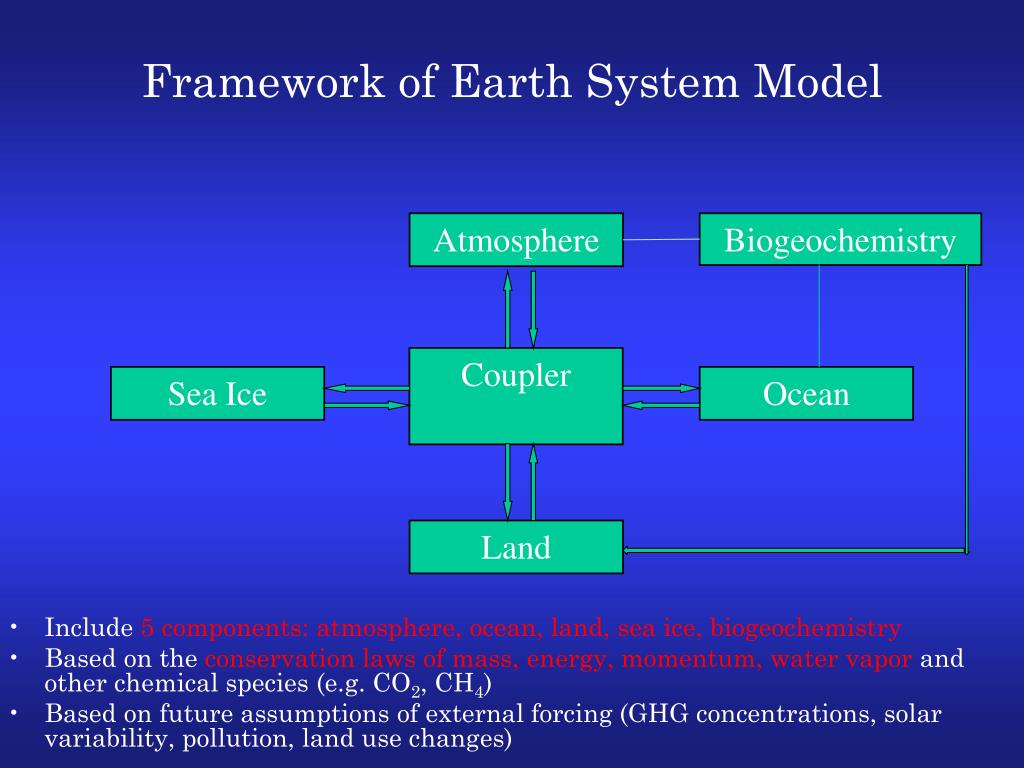 Framework of Earth System Model

Atmosphere

Biogeochemistry

Sea Ice

Coupler

Ocean

Land

• Include 5 components: atmosphere, ocean, land, sea ice, biogeochemistry
• Based on the conservation laws of mass, energy, momentum, water vapor and other chemical species (e.g. $CO_2$, $CH_4$)
• Based on future assumptions of external forcing (GHG concentrations, solar variability, pollution, land use changes)